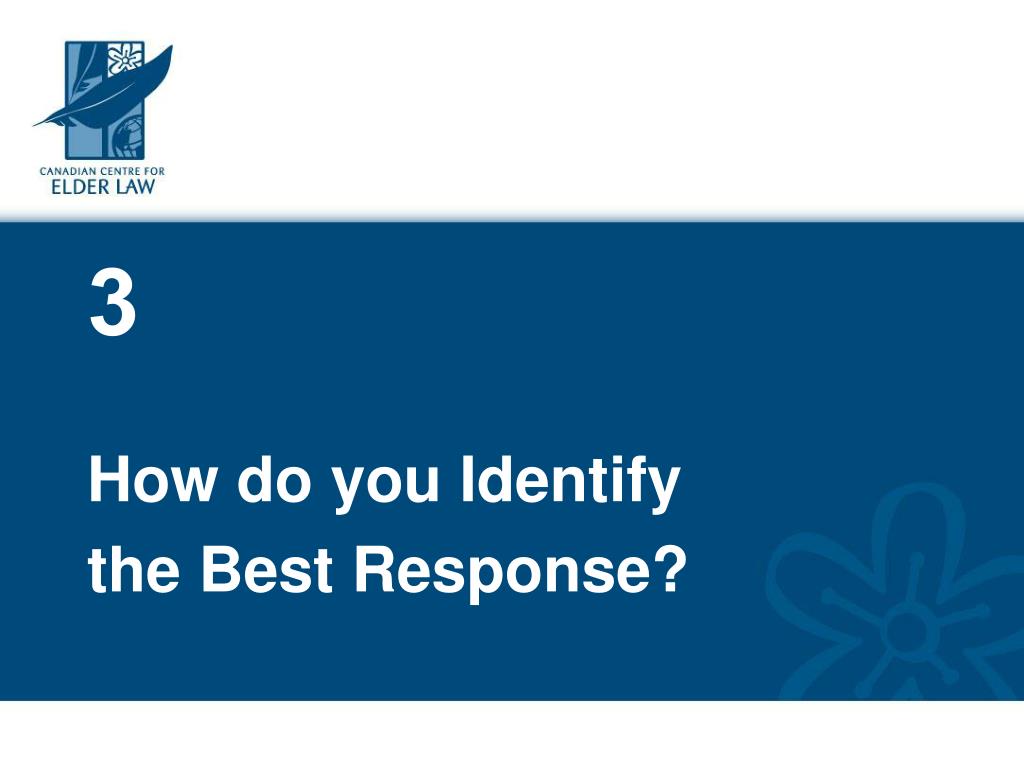 CANADIAN CENTRE FOR
ELDER LAW

3

How do you Identify the Best Response?